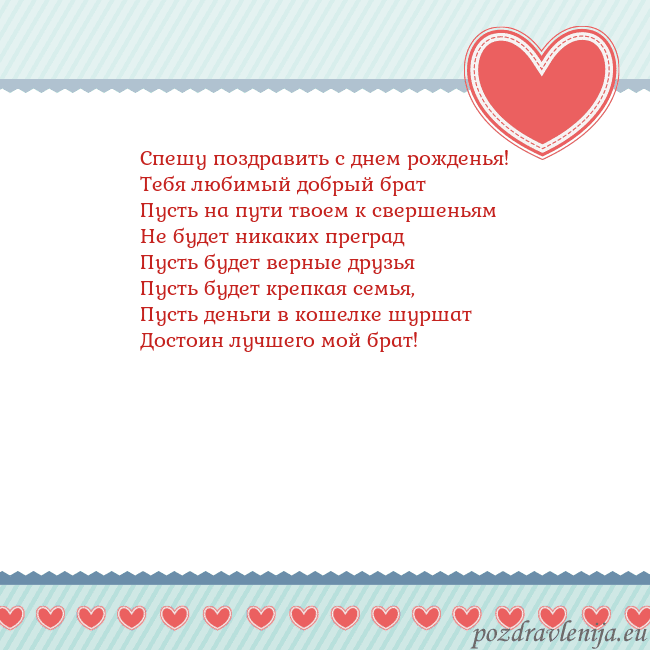 Спешу поздравить с днем рожденья!
Тебя любимый добрый брат
Пусть на пути твоем к свершеньям
Не будет никаких преград
Пусть будет верные друзья
Пусть будет крепкая семья,
Пусть деньги в кошелке шуршат
Достоин лучшего мой брат!

pozdravlenija.eu